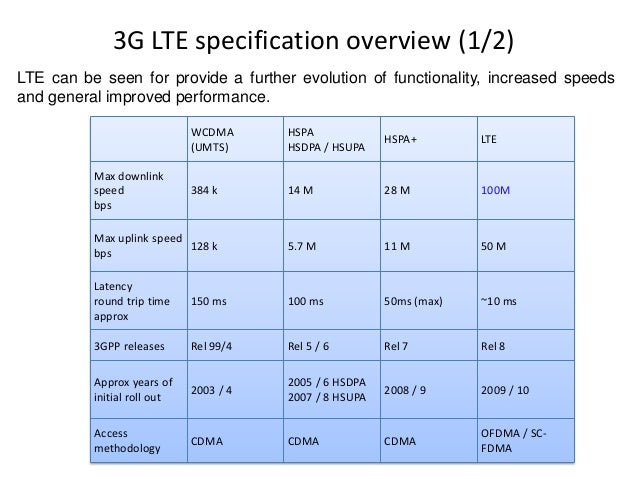 3G LTE specification overview (1/2)

LTE can be seen for provide a further evolution of functionality, increased speeds and general improved performance.

| | WCDMA (UMTS) | HSPA HSDPA / HSUPA | HSPA+ | LTE |
|---|---|---|---|---|
| Max downlink speed bps | 384 k | 14 M | 28 M | 100M |
| Max uplink speed bps | 128 k | 5.7 M | 11 M | 50 M |
| Latency round trip time approx | 150 ms | 100 ms | 50ms (max) | ~10 ms |
| 3GPP releases | Rel 99/4 | Rel 5 / 6 | Rel 7 | Rel 8 |
| Approx years of initial roll out | 2003 / 4 | 2005 / 6 HSDPA 2007 / 8 HSUPA | 2008 / 9 | 2009 / 10 |
| Access methodology | CDMA | CDMA | CDMA | OFDMA / SC-FDMA |